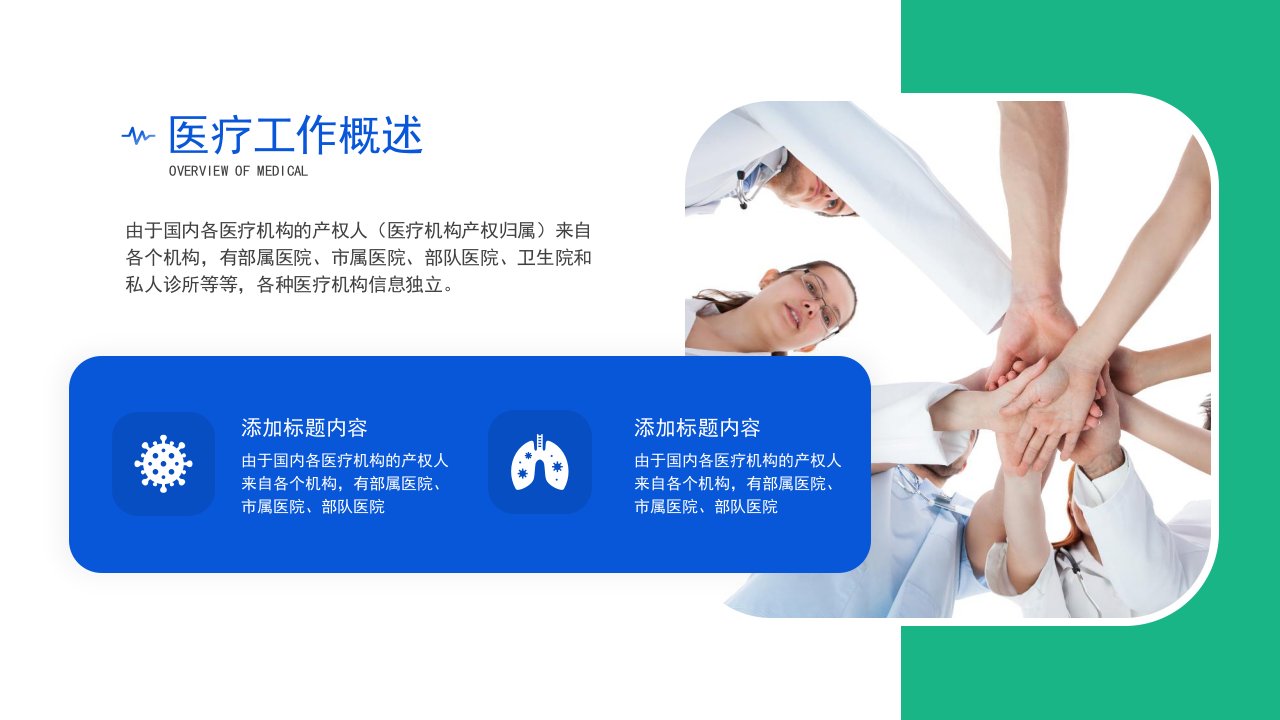 医疗工作概述
OVERVIEW OF MEDICAL

由于国内各医疗机构的产权人（医疗机构产权归属）来自各个机构，有部属医院、市属医院、部队医院、卫生院和私人诊所等等，各种医疗机构信息独立。

添加标题内容
由于国内各医疗机构的产权人来自各个机构，有部属医院、市属医院、部队医院

添加标题内容
由于国内各医疗机构的产权人来自各个机构，有部属医院、市属医院、部队医院